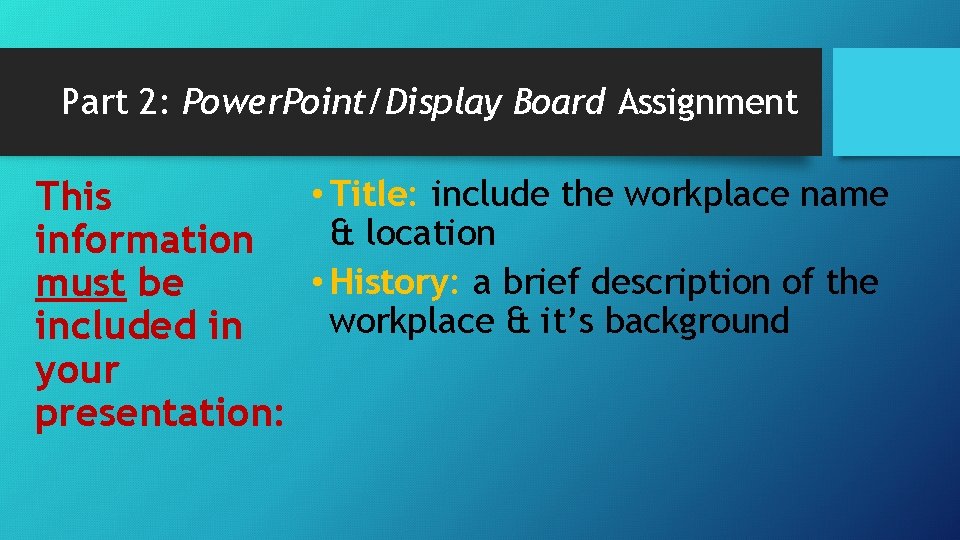 Part 2: PowerPoint/Display Board Assignment

This information must be included in your presentation:

• Title: include the workplace name & location
• History: a brief description of the workplace & it's background